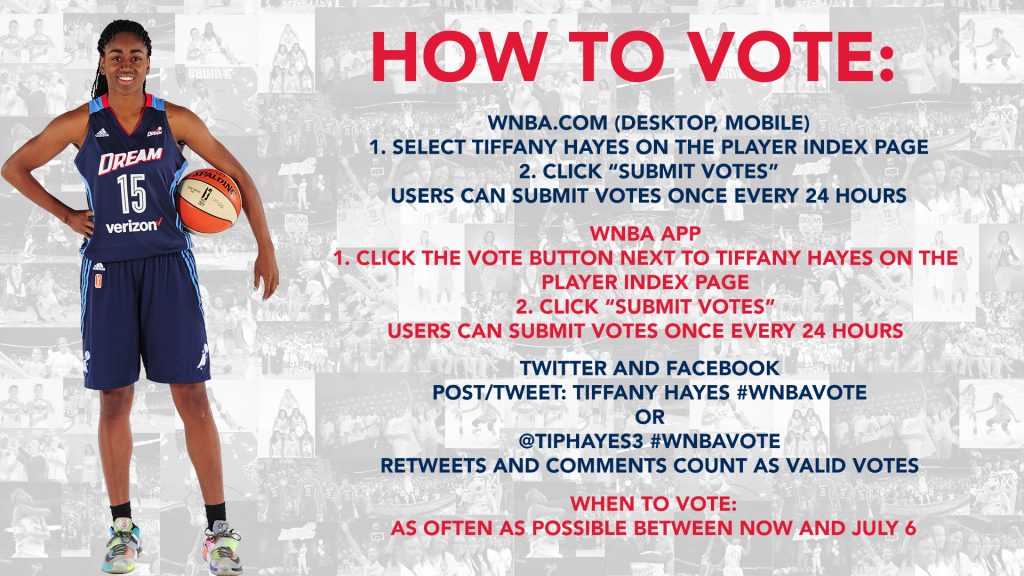 HOW TO VOTE:

WNBA.COM (DESKTOP, MOBILE)
1. SELECT TIFFANY HAYES ON THE PLAYER INDEX PAGE
2. CLICK "SUBMIT VOTES"
USERS CAN SUBMIT VOTES ONCE EVERY 24 HOURS

WNBA APP
1. CLICK THE VOTE BUTTON NEXT TO TIFFANY HAYES ON THE PLAYER INDEX PAGE
2. CLICK "SUBMIT VOTES"
USERS CAN SUBMIT VOTES ONCE EVERY 24 HOURS

TWITTER AND FACEBOOK
POST/TWEET: TIFFANY HAYES #WNBAVOTE
OR
@TIPHAYES3 #WNBAVOTE
RETWEETS AND COMMENTS COUNT AS VALID VOTES

WHEN TO VOTE:
AS OFTEN AS POSSIBLE BETWEEN NOW AND JULY 6

DREAM
15
verizon
SPALDING